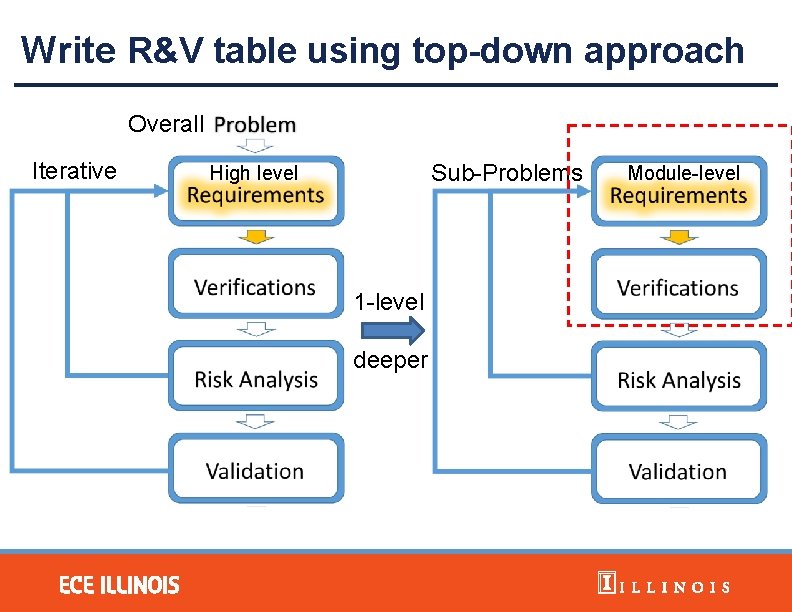 Write R&V table using top-down approach

Overall Problem

Iterative

High level Requirements

Verifications

Risk Analysis

Validation

1-level deeper

Sub-Problems

Module-level Requirements

Verifications

Risk Analysis

Validation

ECE ILLINOIS

ILLINOIS